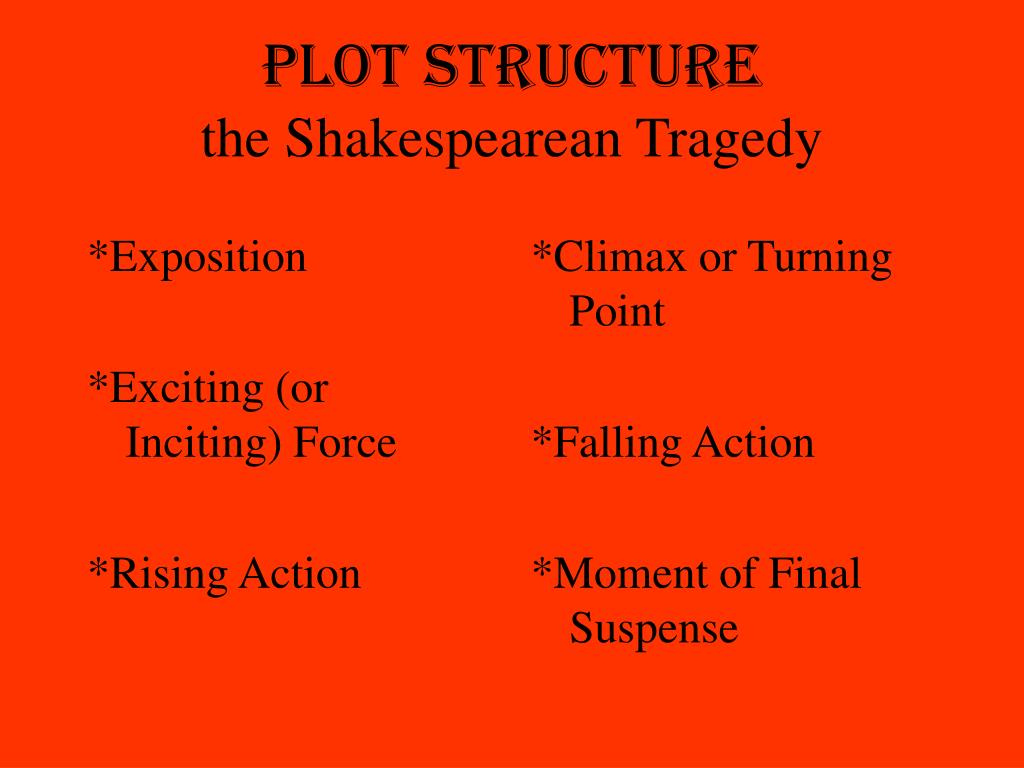 PLOT STRUCTURE
the Shakespearean Tragedy

*Exposition

*Exciting (or Inciting) Force

*Rising Action

*Climax or Turning Point

*Falling Action

*Moment of Final Suspense